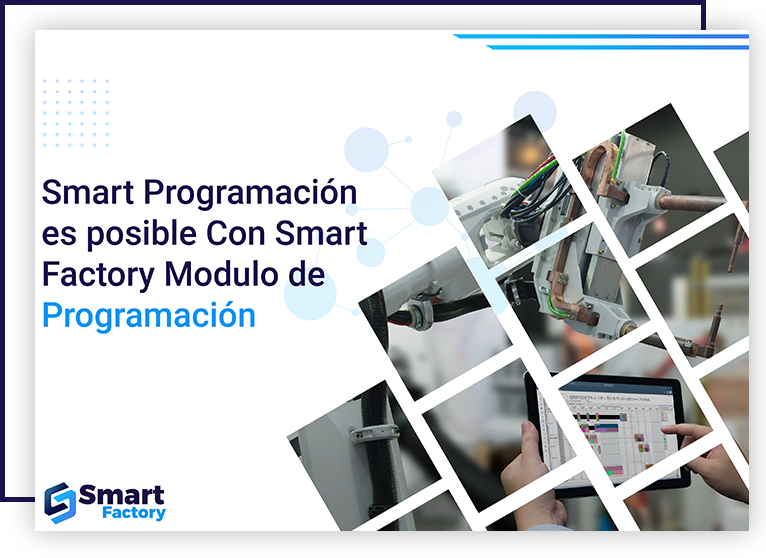 Smart Programación es posible Con Smart Factory Modulo de Programación

Smart Factory